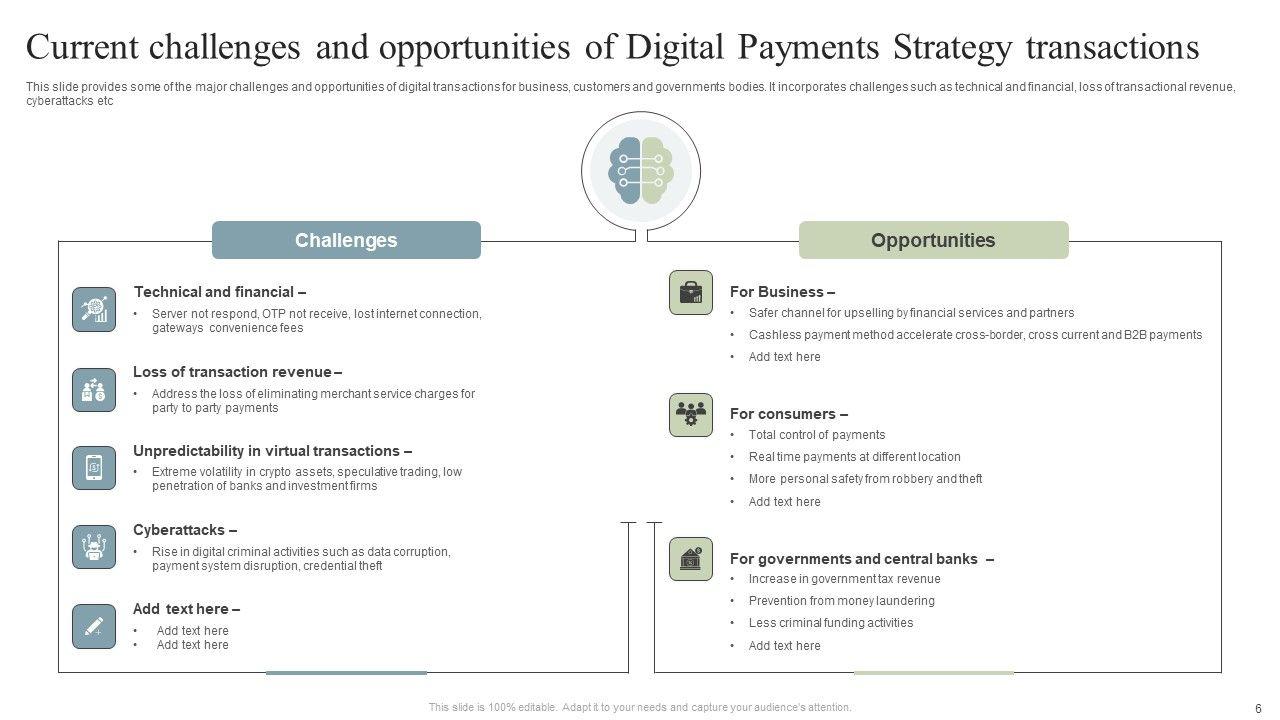 Current challenges and opportunities of Digital Payments Strategy transactions

This slide provides some of the major challenges and opportunities of digital transactions for business, customers and governments bodies. It incorporates challenges such as technical and financial, loss of transactional revenue, cyberattacks etc

Challenges

Technical and financial –
• Server not respond, OTP not receive, lost internet connection, gateways convenience fees

Loss of transaction revenue –
• Address the loss of eliminating merchant service charges for party to party payments

Unpredictability in virtual transactions –
• Extreme volatility in crypto assets, speculative trading, low penetration of banks and investment firms

Cyberattacks –
• Rise in digital criminal activities such as data corruption, payment system disruption, credential theft

Add text here –
• Add text here
• Add text here

Opportunities

For Business –
• Safer channel for upselling by financial services and partners
• Cashless payment method accelerate cross-border, cross current and B2B payments
• Add text here

For consumers –
• Total control of payments
• Real time payments at different location
• More personal safety from robbery and theft
• Add text here

For governments and central banks –
• Increase in government tax revenue
• Prevention from money laundering
• Less criminal funding activities
• Add text here

This slide is 100% editable. Adapt it to your needs and capture your audience's attention.

6